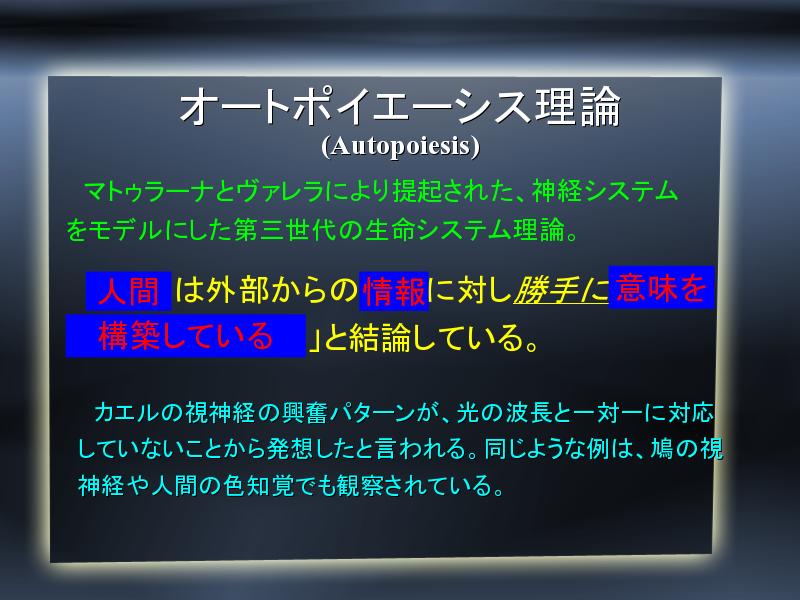 オートポイエーシス理論
(Autopoiesis)

マトゥラーナとヴァレラにより提起された、神経システムをモデルにした第三世代の生命システム理論。

人間 は外部からの情報に対し勝手に意味を構築している 」と結論している。

カエルの視神経の興奮パターンが、光の波長と一対一に対応していないことから発想したと言われる。同じような例は、鳩の視神経や人間の色知覚でも観察されている。